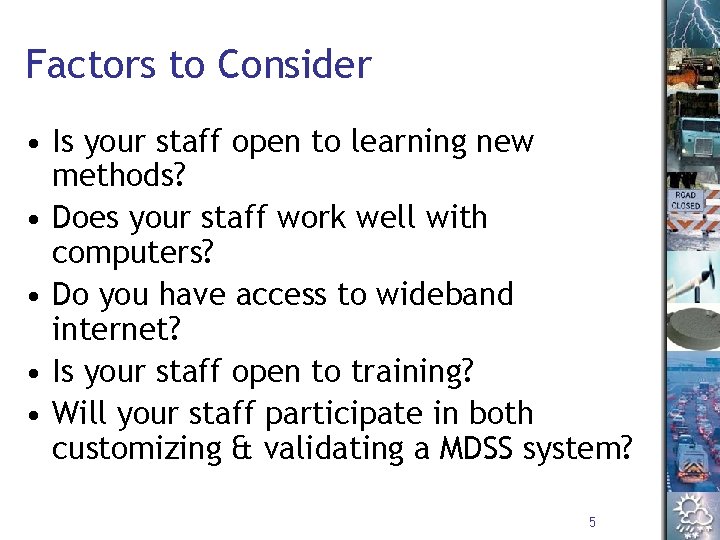 Factors to Consider

• Is your staff open to learning new methods?
• Does your staff work well with computers?
• Do you have access to wideband internet?
• Is your staff open to training?
• Will your staff participate in both customizing & validating a MDSS system?

ROAD CLOSED

5